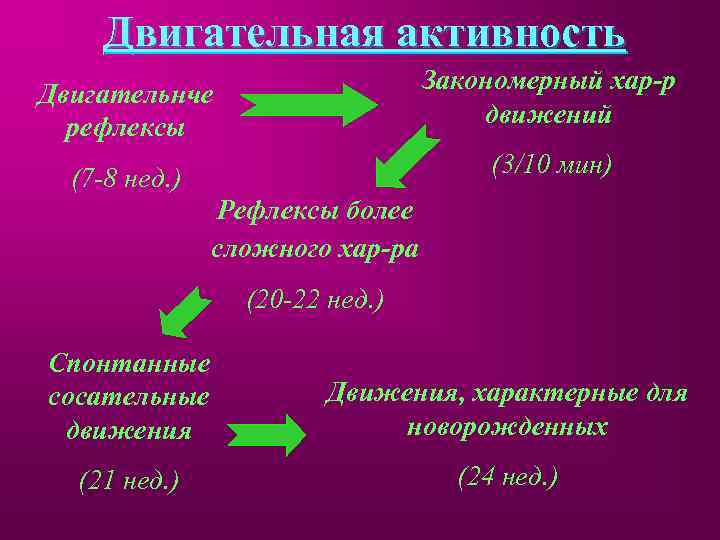 Двигательная активность

Двигательнче рефлексы

(7-8 нед.)

Закономерный хар-р движений

(3/10 мин)

Рефлексы более сложного хар-ра

(20-22 нед.)

Спонтанные сосательные движения

(21 нед.)

Движения, характерные для новорожденных

(24 нед.)